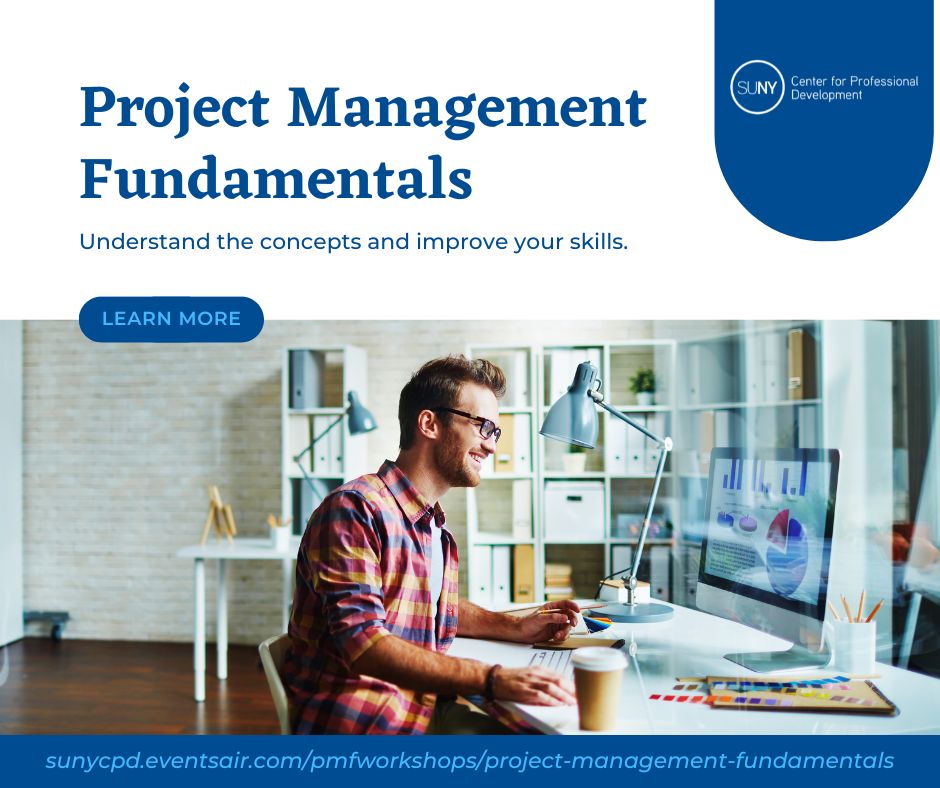 SUNY Center for Professional Development

Project Management Fundamentals

Understand the concepts and improve your skills.

LEARN MORE

sunycpd.eventsair.com/pmfworkshops/project-management-fundamentals